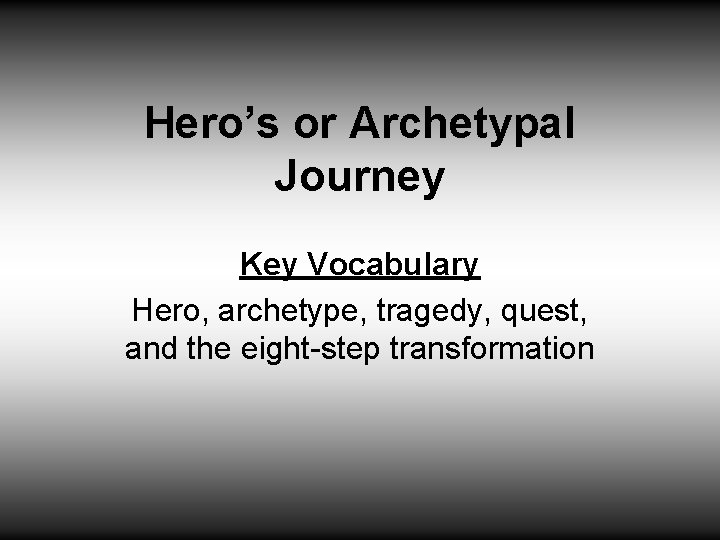 Hero’s or Archetypal Journey

Key Vocabulary

Hero, archetype, tragedy, quest, and the eight-step transformation